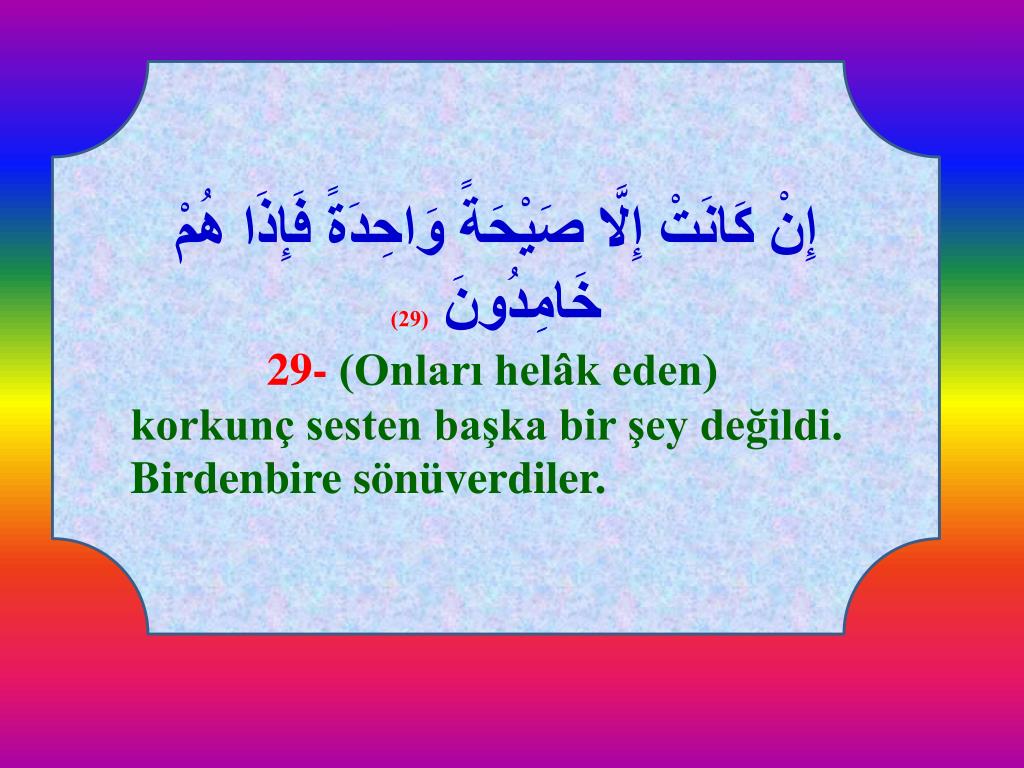 إِنْ كَانَتْ إِلَّا صَيْحَةً وَاحِدَةً فَإِذَا هُمْ خَامِدُونَ (29)

29- (Onları helâk eden) korkunç sesten başka bir şey değildi. Birdenbire sönüverdiler.